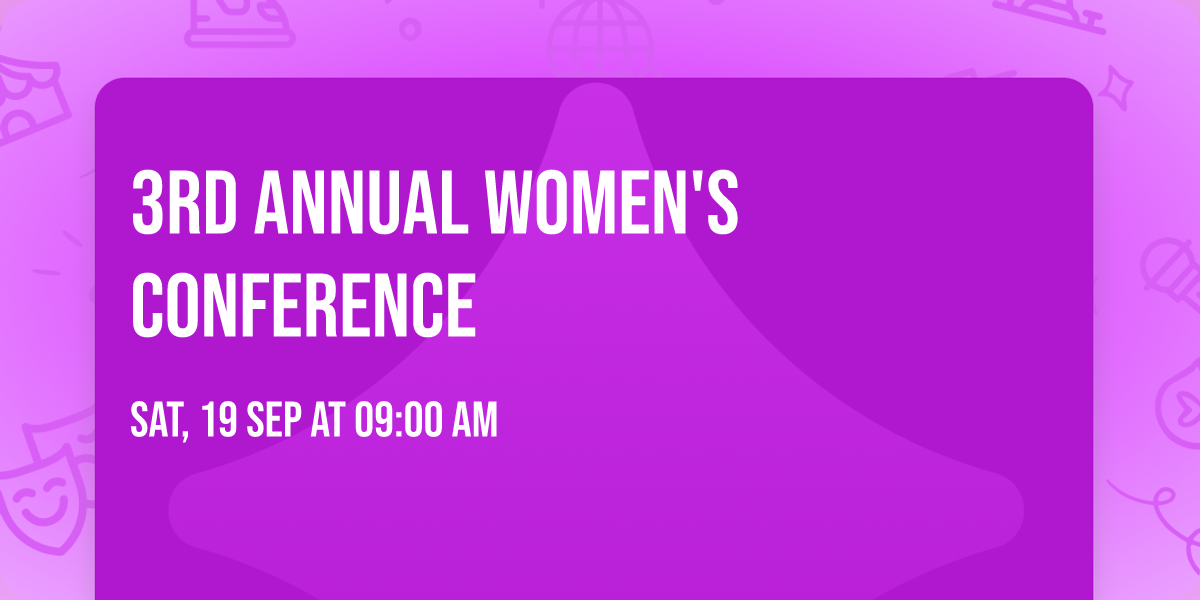 3RD ANNUAL WOMEN'S CONFERENCE

SAT, 19 SEP AT 09:00 AM